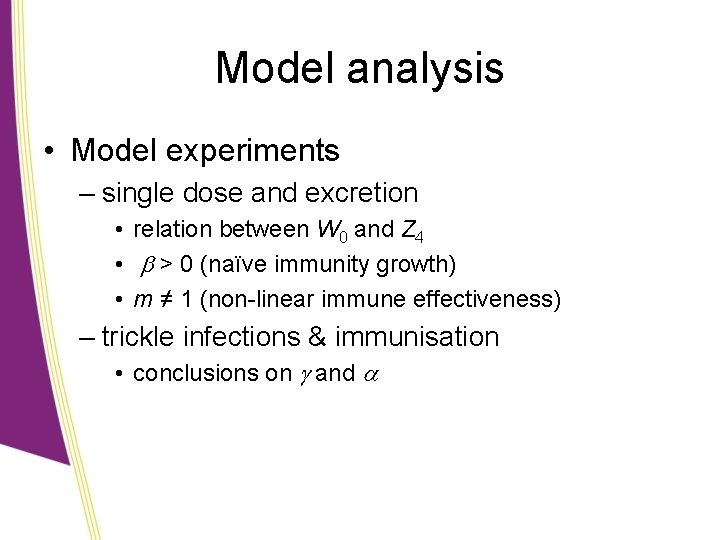 Model analysis

• Model experiments

– single dose and excretion

• relation between $W_0$ and $Z_4$

• $\beta > 0$ (naïve immunity growth)

• $m \neq 1$ (non-linear immune effectiveness)

– trickle infections & immunisation

• conclusions on $\gamma$ and $\alpha$